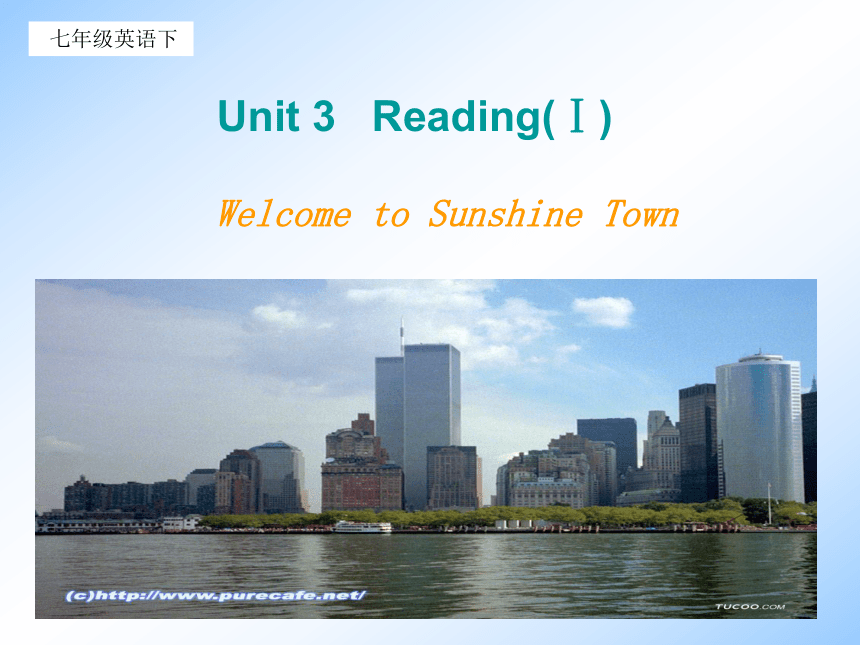 七年级英语下

Unit 3 Reading(Ⅰ)

Welcome to Sunshine Town

(c)http://www.purecafe.net/

TUCOO.COM